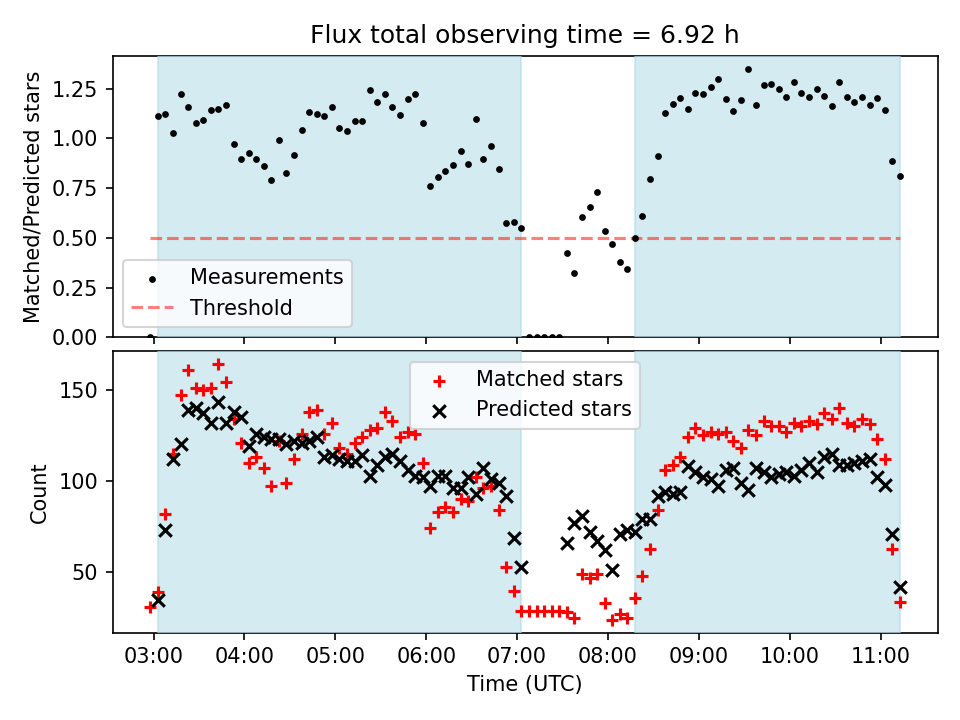 Flux total observing time = 6.92 h

Matched/Predicted stars

1.25
1.00
0.75
0.50
0.25
0.00

Measurements
Threshold

Count

150
100
50

Matched stars
Predicted stars

03:00
04:00
05:00
06:00
07:00
08:00
09:00
10:00
11:00

Time (UTC)